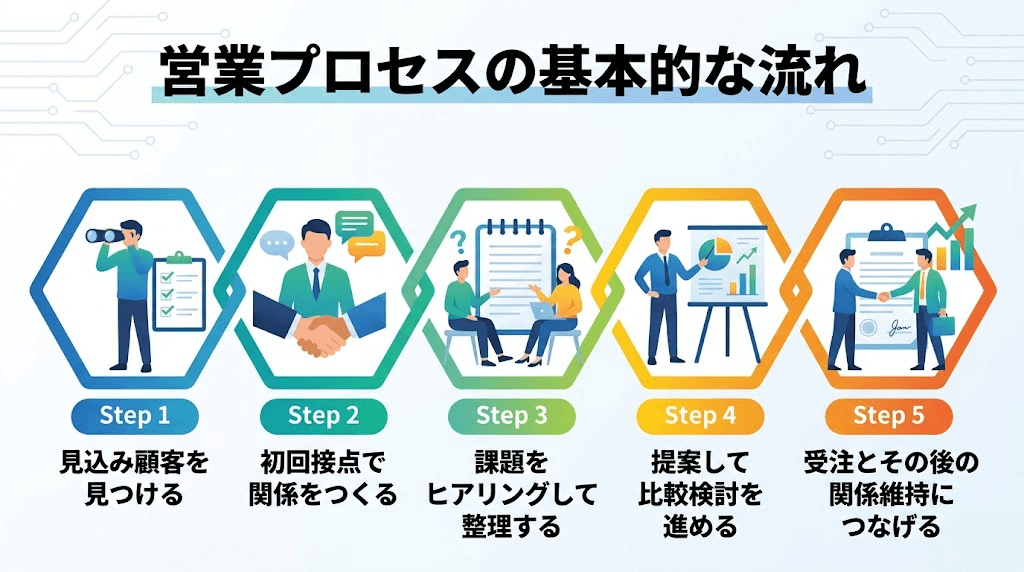 営業プロセスの基本的な流れ

Step 1
見込み顧客を見つける

Step 2
初回接点で関係をつくる

Step 3
課題をヒアリングして整理する

Step 4
提案して比較検討を進める

Step 5
受注とその後の関係維持につなげる